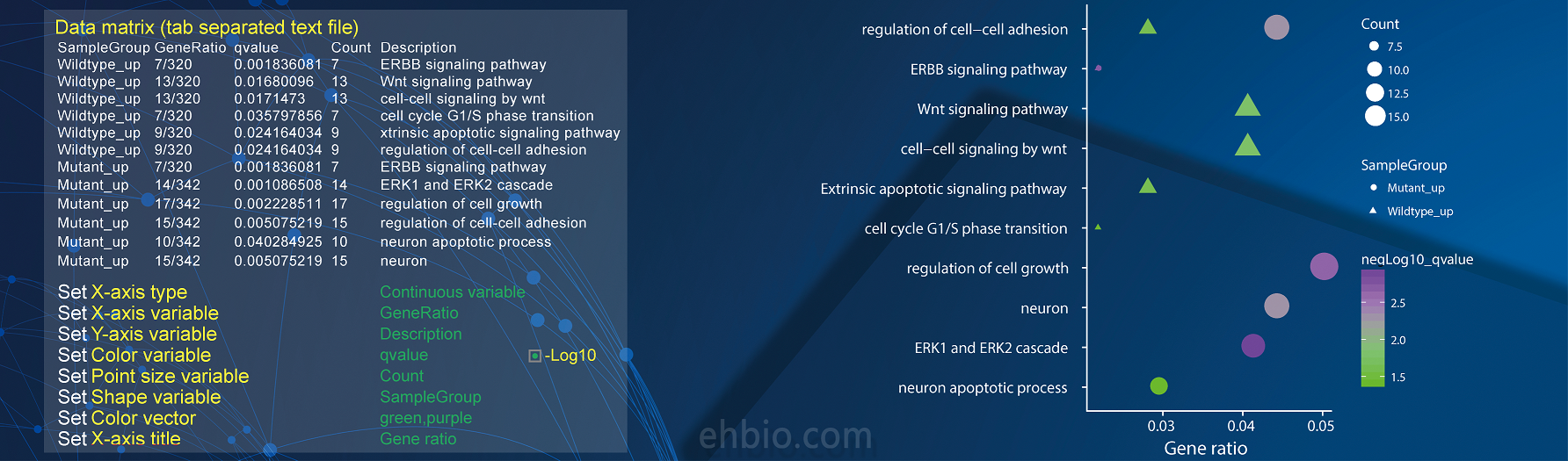 Data matrix (tab separated text file)

| SampleGroup | GeneRatio | qvalue | Count | Description |
|---|---|---|---|---|
| Wildtype_up | 7/320 | 0.001836081 | 7 | ERBB signaling pathway |
| Wildtype_up | 13/320 | 0.01680096 | 13 | Wnt signaling pathway |
| Wildtype_up | 13/320 | 0.0171473 | 13 | cell-cell signaling by wnt |
| Wildtype_up | 7/320 | 0.035797856 | 7 | cell cycle G1/S phase transition |
| Wildtype_up | 9/320 | 0.024164034 | 9 | xtrinsic apoptotic signaling pathway |
| Wildtype_up | 9/320 | 0.024164034 | 9 | regulation of cell-cell adhesion |
| Mutant_up | 7/320 | 0.001836081 | 7 | ERBB signaling pathway |
| Mutant_up | 14/342 | 0.001086508 | 14 | ERK1 and ERK2 cascade |
| Mutant_up | 17/342 | 0.002228511 | 17 | regulation of cell growth |
| Mutant_up | 15/342 | 0.005075219 | 15 | regulation of cell-cell adhesion |
| Mutant_up | 10/342 | 0.040284925 | 10 | neuron apoptotic process |
| Mutant_up | 15/342 | 0.005075219 | 15 | neuron |

Set X-axis type Continuous variable
Set X-axis variable GeneRatio
Set Y-axis variable Description
Set Color variable qvalue -Log10
Set Point size variable Count
Set Shape variable SampleGroup
Set Color vector green,purple
Set X-axis title Gene ratio

ehbio.com

regulation of cell–cell adhesion
ERBB signaling pathway
Wnt signaling pathway
cell–cell signaling by wnt
Extrinsic apoptotic signaling pathway
cell cycle G1/S phase transition
regulation of cell growth
neuron
ERK1 and ERK2 cascade
neuron apoptotic process

0.03 0.04 0.05
Gene ratio

Count
7.5
10.0
12.5
15.0

SampleGroup
Mutant_up
Wildtype_up

negLog10_qvalue
2.5
2.0
1.5